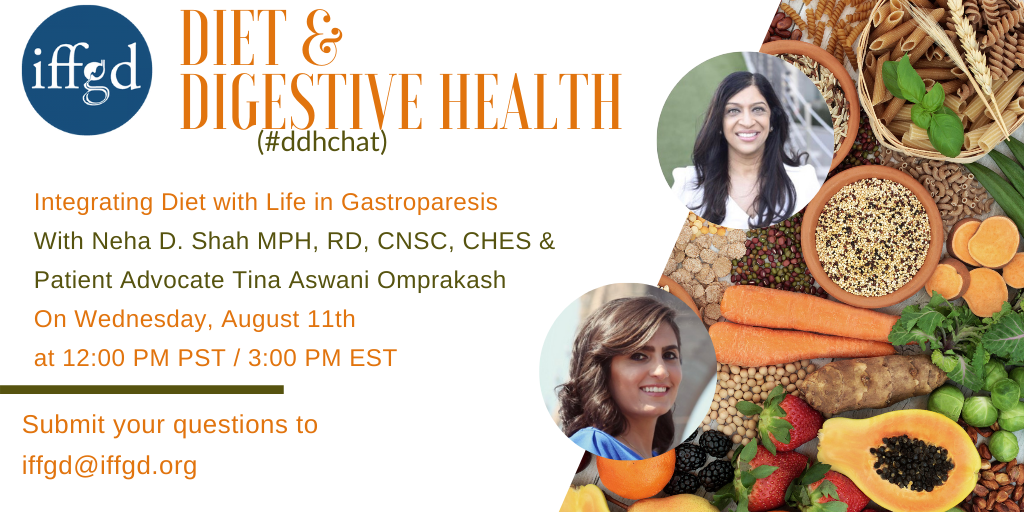 iffgd

DIET &
DIGESTIVE HEALTH
(#ddhchat)

Integrating Diet with Life in Gastroparesis
With Neha D. Shah MPH, RD, CNSC, CHES &
Patient Advocate Tina Aswani Omprakash
On Wednesday, August 11th
at 12:00 PM PST / 3:00 PM EST

Submit your questions to
iffgd@iffgd.org